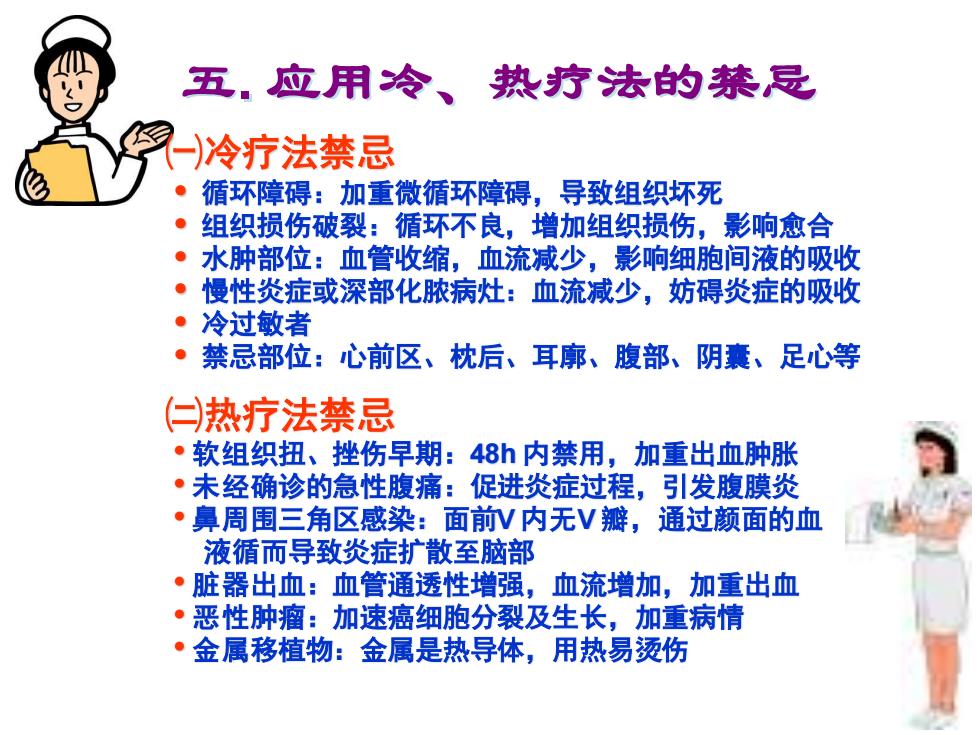 五. 应用冷、热疗法的禁忌

㈠冷疗法禁忌

• 循环障碍：加重微循环障碍，导致组织坏死
• 组织损伤破裂：循环不良，增加组织损伤，影响愈合
• 水肿部位：血管收缩，血流减少，影响细胞间液的吸收
• 慢性炎症或深部化脓病灶：血流减少，妨碍炎症的吸收
• 冷过敏者
• 禁忌部位：心前区、枕后、耳廓、腹部、阴囊、足心等

㈡热疗法禁忌

• 软组织扭、挫伤早期：48h 内禁用，加重出血肿胀
• 未经确诊的急性腹痛：促进炎症过程，引发腹膜炎
• 鼻周围三角区感染：面前V 内无V 瓣，通过颜面的血液循而导致炎症扩散至脑部
• 脏器出血：血管通透性增强，血流增加，加重出血
• 恶性肿瘤：加速癌细胞分裂及生长，加重病情
• 金属移植物：金属是热导体，用热易烫伤